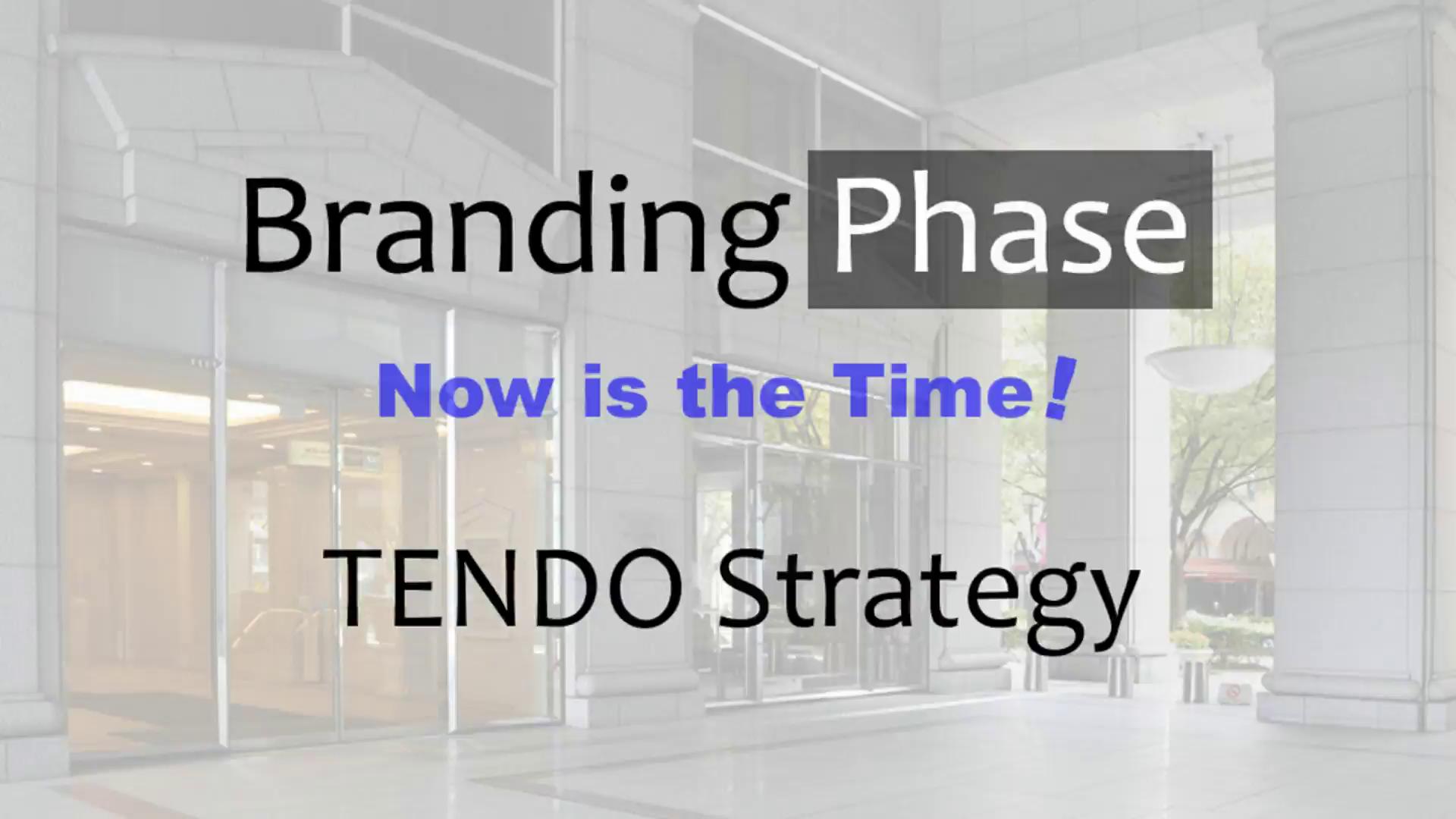 Branding Phase

Now is the Time!

TENDO Strategy